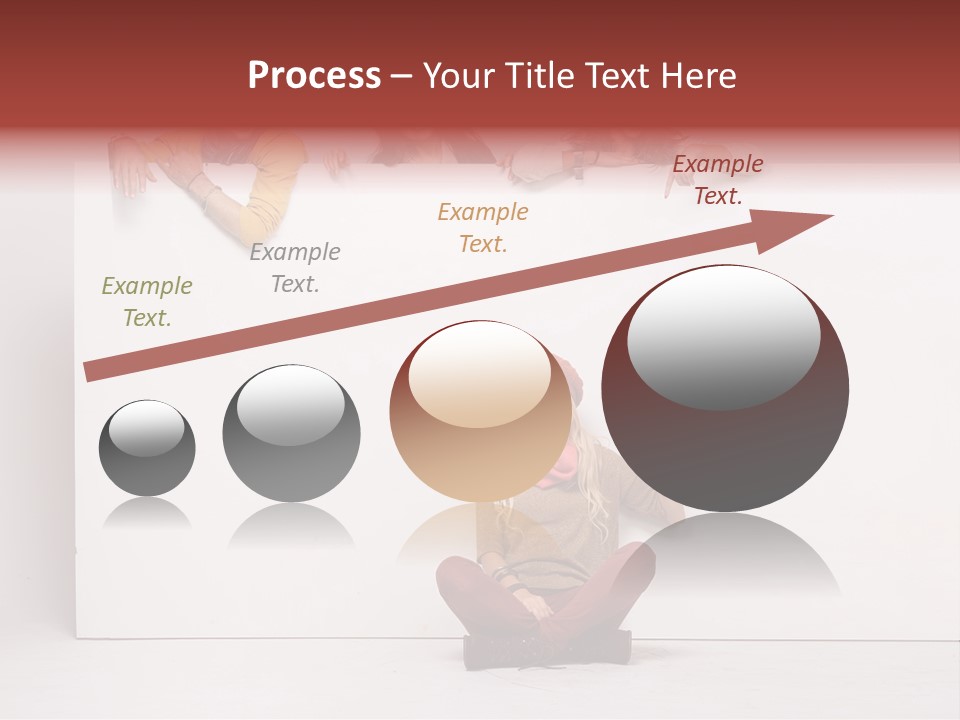 Process – Your Title Text Here

Example Text.

Example Text.

Example Text.

Example Text.